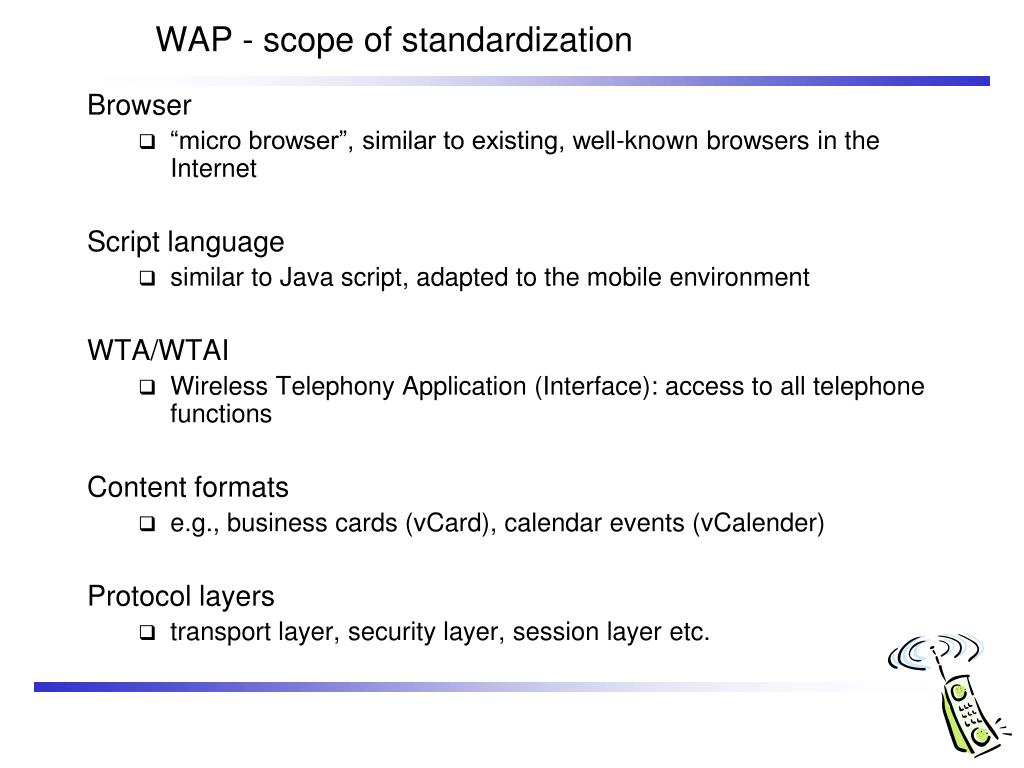 WAP - scope of standardization

Browser

❑ “micro browser”, similar to existing, well-known browsers in the Internet

Script language

❑ similar to Java script, adapted to the mobile environment

WTA/WTAI

❑ Wireless Telephony Application (Interface): access to all telephone functions

Content formats

❑ e.g., business cards (vCard), calendar events (vCalender)

Protocol layers

❑ transport layer, security layer, session layer etc.